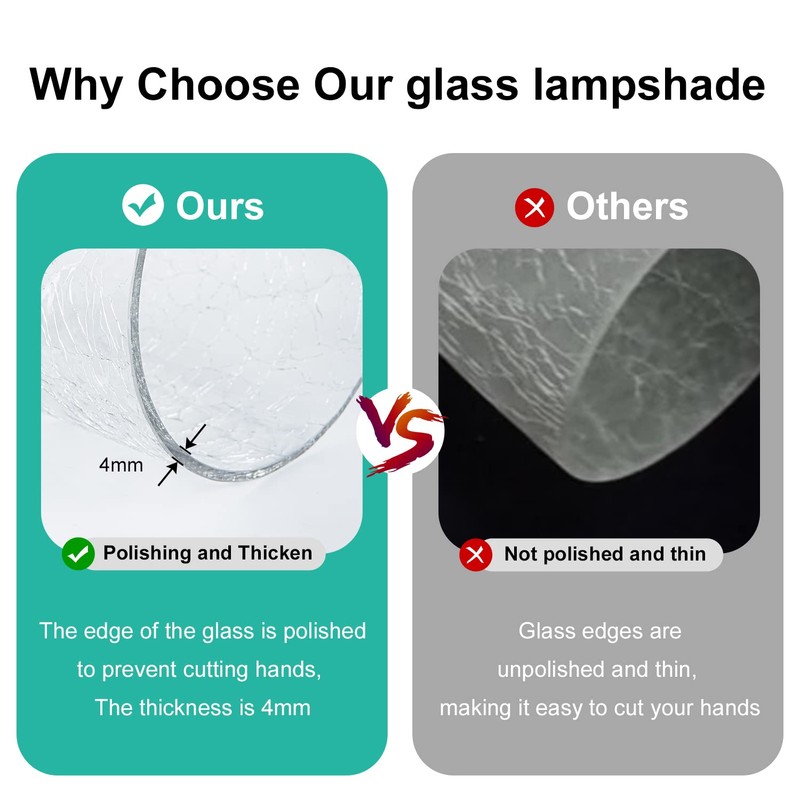 Why Choose Our glass lampshade

Ours

4mm

Polishing and Thicken

The edge of the glass is polished to prevent cutting hands, The thickness is 4mm

VS

Others

Not polished and thin

Glass edges are unpolished and thin, making it easy to cut your hands